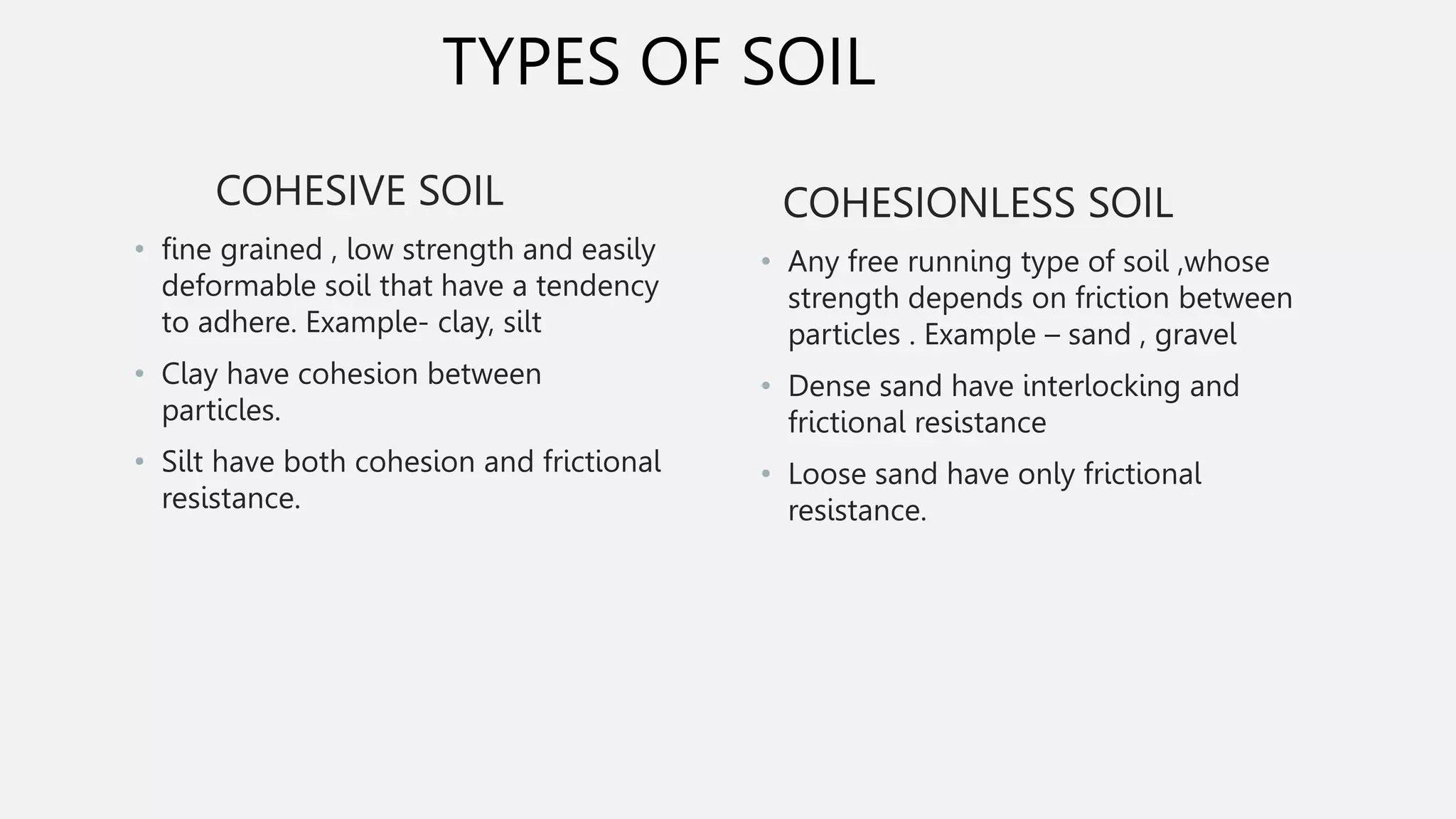 TYPES OF SOIL

COHESIVE SOIL

• fine grained , low strength and easily deformable soil that have a tendency to adhere. Example- clay, silt

• Clay have cohesion between particles.

• Silt have both cohesion and frictional resistance.

COHESIONLESS SOIL

• Any free running type of soil ,whose strength depends on friction between particles . Example – sand , gravel

• Dense sand have interlocking and frictional resistance

• Loose sand have only frictional resistance.